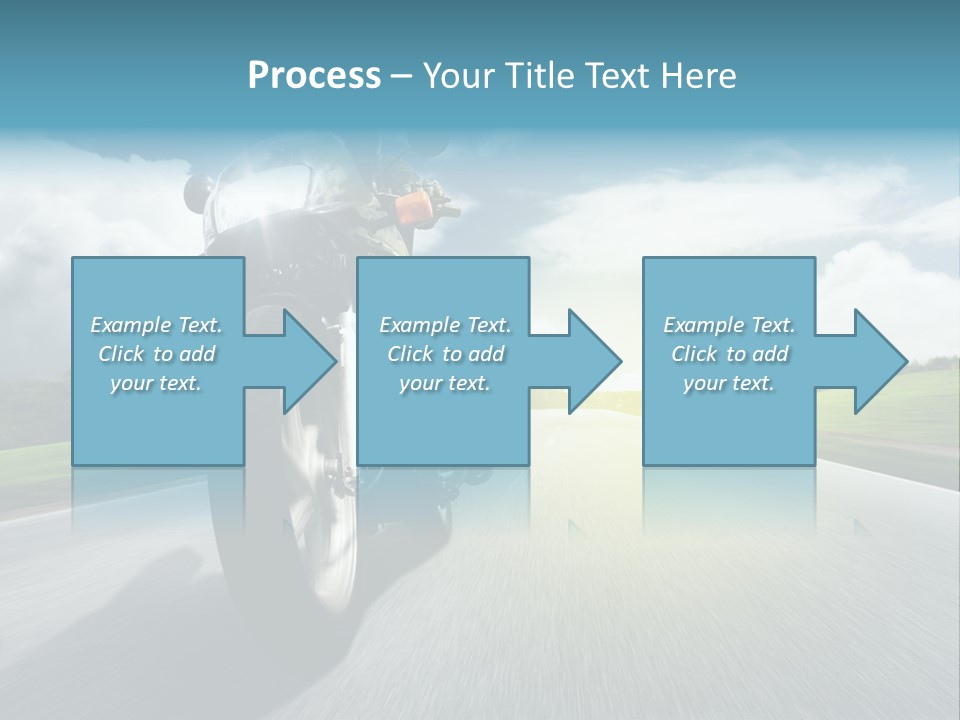 Process – Your Title Text Here

Example Text. Click to add your text.

Example Text. Click to add your text.

Example Text. Click to add your text.